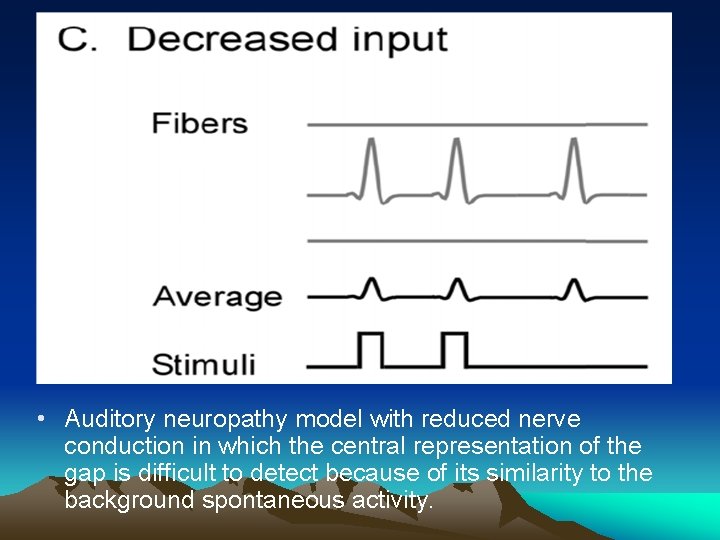 C. Decreased input

Fibers

Average

Stimuli

• Auditory neuropathy model with reduced nerve conduction in which the central representation of the gap is difficult to detect because of its similarity to the background spontaneous activity.